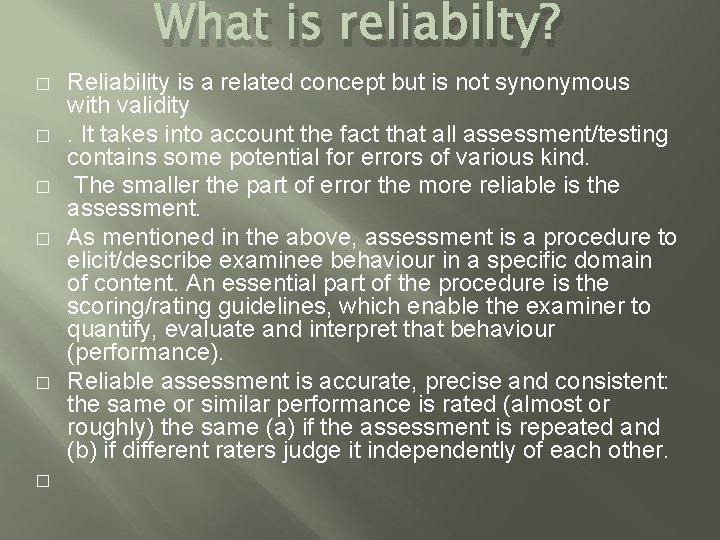 What is reliabilty?

□ Reliability is a related concept but is not synonymous with validity

□ . It takes into account the fact that all assessment/testing contains some potential for errors of various kind.

□ The smaller the part of error the more reliable is the assessment.

□ As mentioned in the above, assessment is a procedure to elicit/describe examinee behaviour in a specific domain of content. An essential part of the procedure is the scoring/rating guidelines, which enable the examiner to quantify, evaluate and interpret that behaviour (performance).

□ Reliable assessment is accurate, precise and consistent: the same or similar performance is rated (almost or roughly) the same (a) if the assessment is repeated and (b) if different raters judge it independently of each other.

□